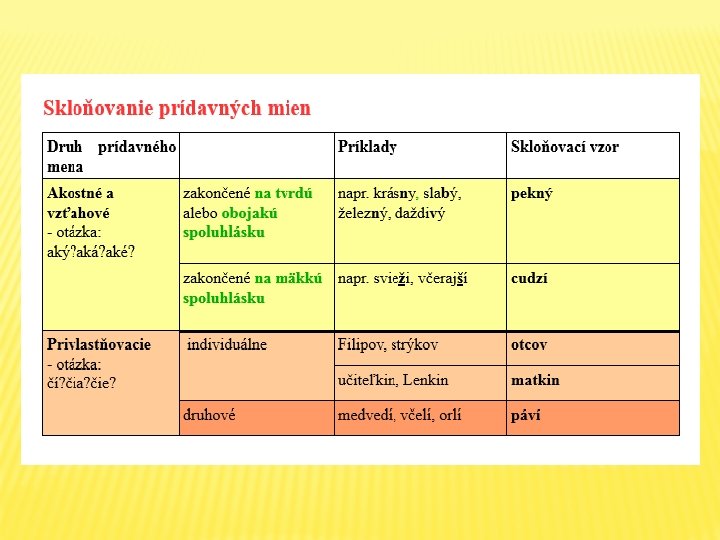 Skloňovanie prídavných mien

| Druh prídavného mena | | Príklady | Skloňovací vzor |
|---|---|---|---|
| Akostné a vzťahové - otázka: aký?aká?aké? | zakončené na tvrdú alebo obojakú spoluhlásku | napr. krásny, slabý, železný, daždivý | pekný |
| | zakončené na mäkkú spoluhlásku | napr. svieži, včerajší | cudzí |
| Privlastňovacie - otázka: čí?čia?čie? | individuálne | Filipov, strýkov | otcov |
| | | učiteľkin, Lenkin | matkin |
| | druhové | medvedí, včelí, orlí | páví |